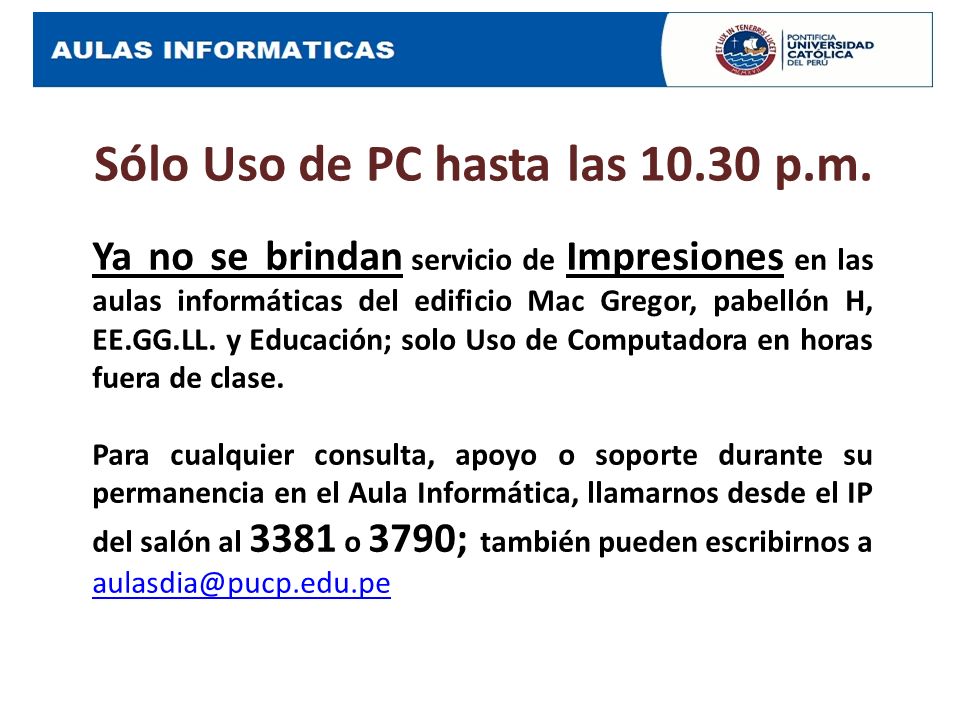 AULAS INFORMATICAS

ET LUX IN TENEBRIS LUCET

PONTIFICIA UNIVERSIDAD CATÓLICA DEL PERÚ

Sólo Uso de PC hasta las 10.30 p.m.

Ya no se brindan servicio de Impresiones en las aulas informáticas del edificio Mac Gregor, pabellón H, EE.GG.LL. y Educación; solo Uso de Computadora en horas fuera de clase.

Para cualquier consulta, apoyo o soporte durante su permanencia en el Aula Informática, llamarnos desde el IP del salón al 3381 o 3790; también pueden escribirnos a aulasdia@pucp.edu.pe